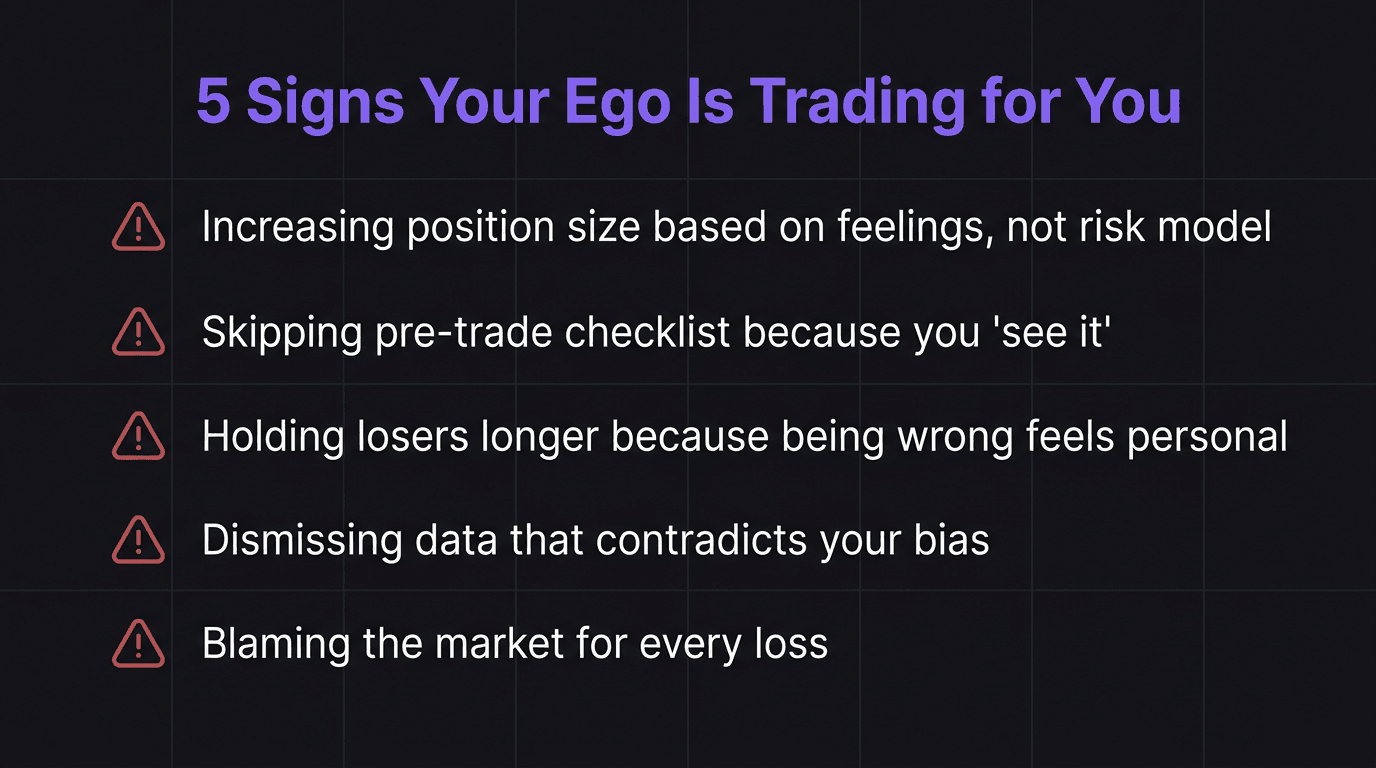 5 Signs Your Ego Is Trading for You

Increasing position size based on feelings, not risk model

Skipping pre-trade checklist because you 'see it'

Holding losers longer because being wrong feels personal

Dismissing data that contradicts your bias

Blaming the market for every loss